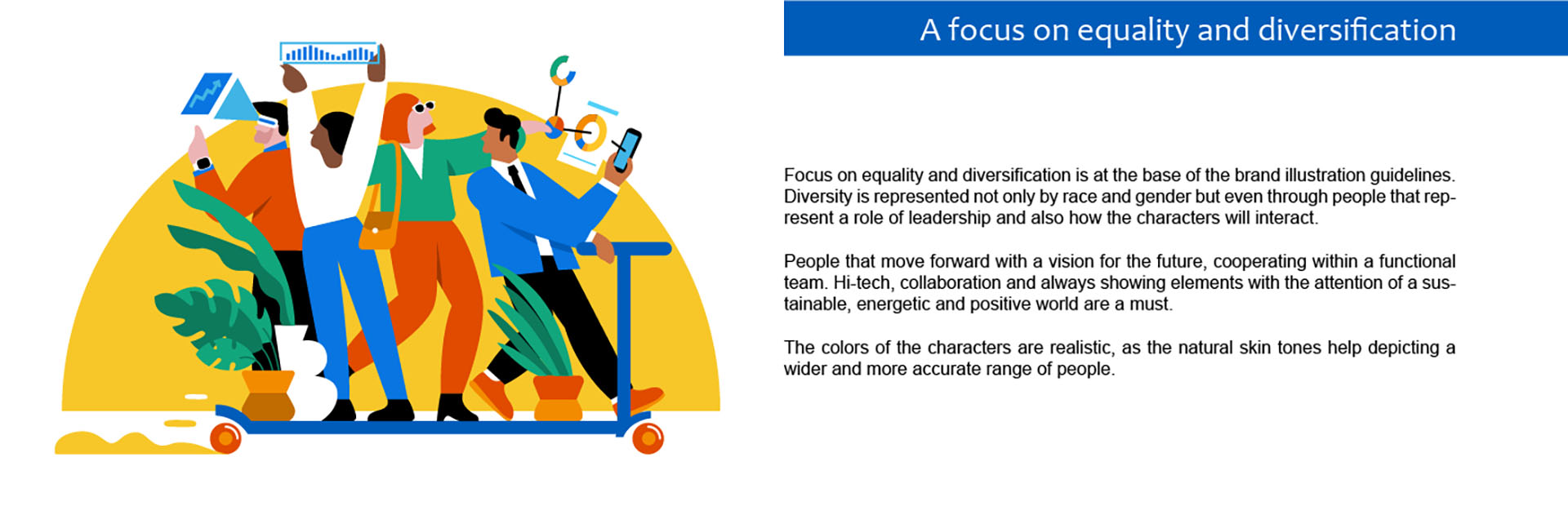 A focus on equality and diversification

Focus on equality and diversification is at the base of the brand illustration guidelines. Diversity is represented not only by race and gender but even through people that represent a role of leadership and also how the characters will interact.

People that move forward with a vision for the future, cooperating within a functional team. Hi-tech, collaboration and always showing elements with the attention of a sustainable, energetic and positive world are a must.

The colors of the characters are realistic, as the natural skin tones help depicting a wider and more accurate range of people.